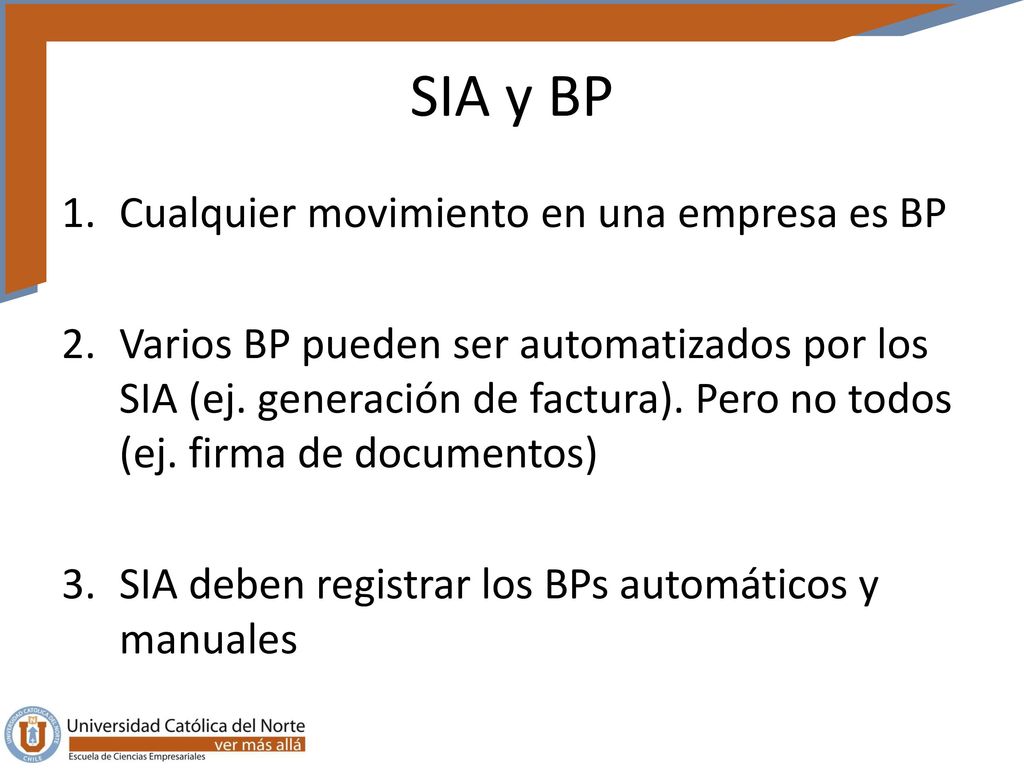 SIA y BP

1. Cualquier movimiento en una empresa es BP

2. Varios BP pueden ser automatizados por los SIA (ej. generación de factura). Pero no todos (ej. firma de documentos)

3. SIA deben registrar los BPs automáticos y manuales

Universidad Católica del Norte
ver más allá
Escuela de Ciencias Empresariales